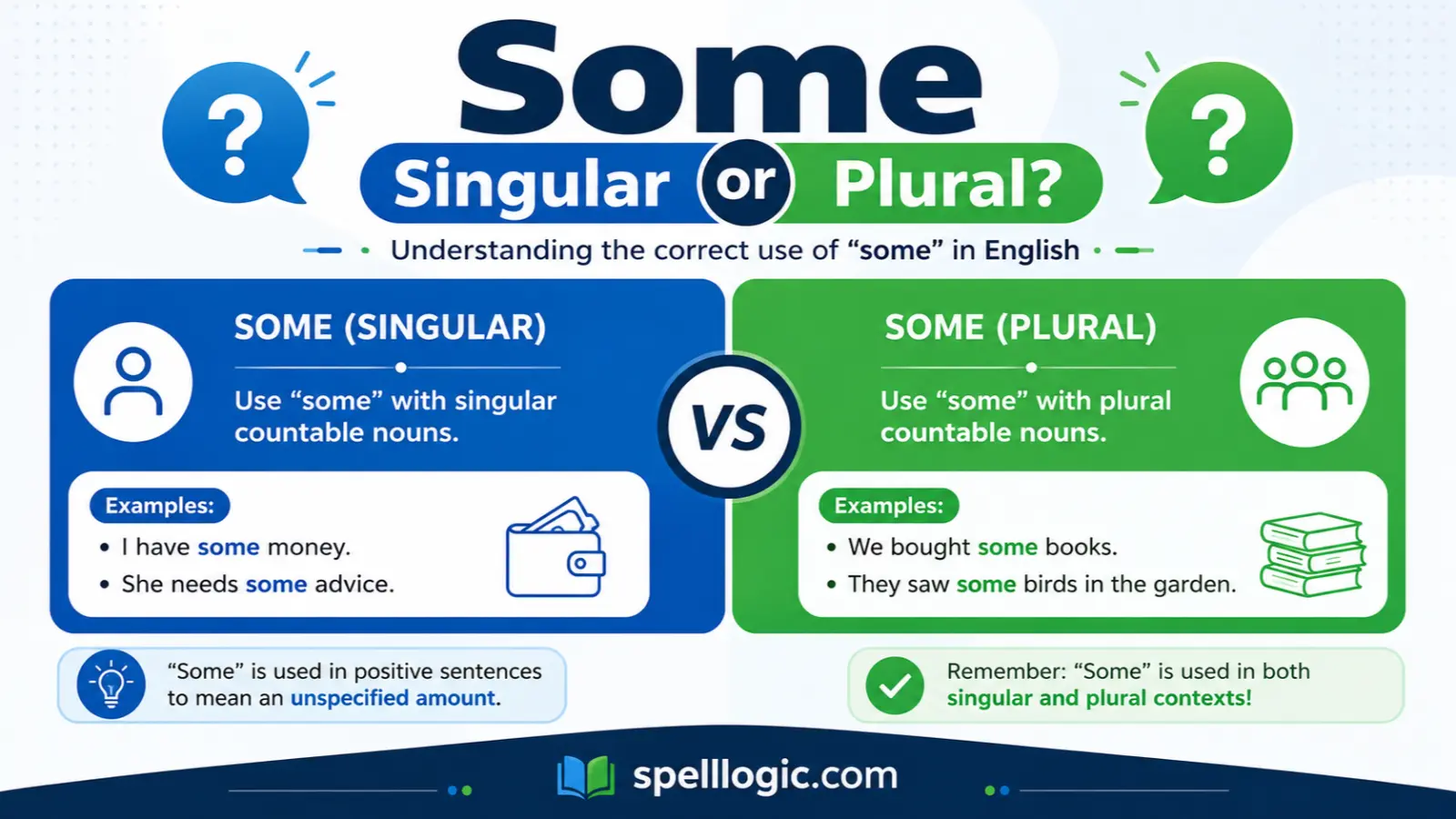 ?

Some

Singular or Plural?

?

Understanding the correct use of “some” in English

SOME (SINGULAR)

Use “some” with singular countable nouns.

Examples:

• I have some money.
• She needs some advice.

VS

SOME (PLURAL)

Use “some” with plural countable nouns.

Examples:

• We bought some books.
• They saw some birds in the garden.

“Some” is used in positive sentences to mean an unspecified amount.

Remember: “Some” is used in both singular and plural contexts!

spellogic.com